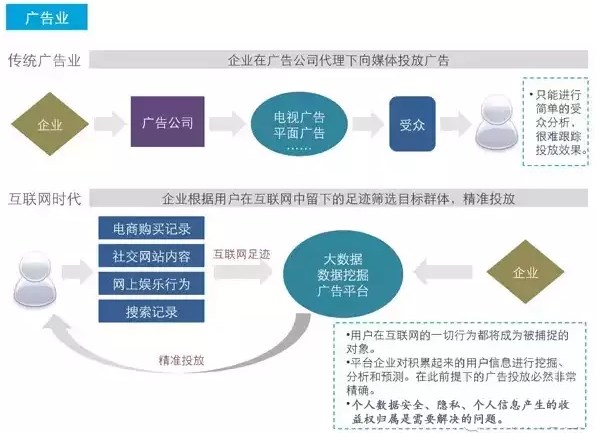 广告业

传统广告业

企业在广告公司代理下向媒体投放广告

企业

广告公司

电视广告
平面广告
……

受众

•只能进行简单的受众分析、很难跟踪投放效果。

互联网时代

企业根据用户在互联网中留下的足迹筛选目标群体，精准投放

电商购买记录

社交网站内容

网上娱乐行为

搜索记录

互联网足迹

大数据
数据挖掘
广告平台

企业

精准投放

•用户在互联网的一切行为都将成为被捕捉的对象。
•平台企业对积累起来的用户信息进行挖掘、分析和预测。在此前提下的广告投放必然非常精确。
•个人数据安全、隐私、个人信息产生的收益权归属是需要解决的问题。